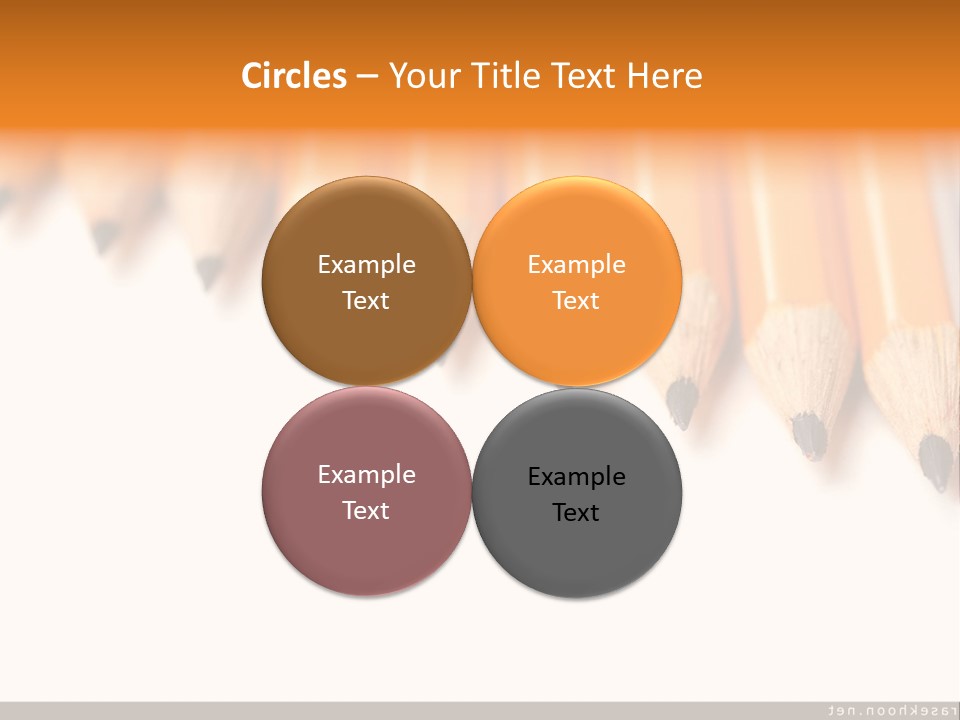 Circles – Your Title Text Here

Example Text

Example Text

Example Text

Example Text

rasekhoon.net